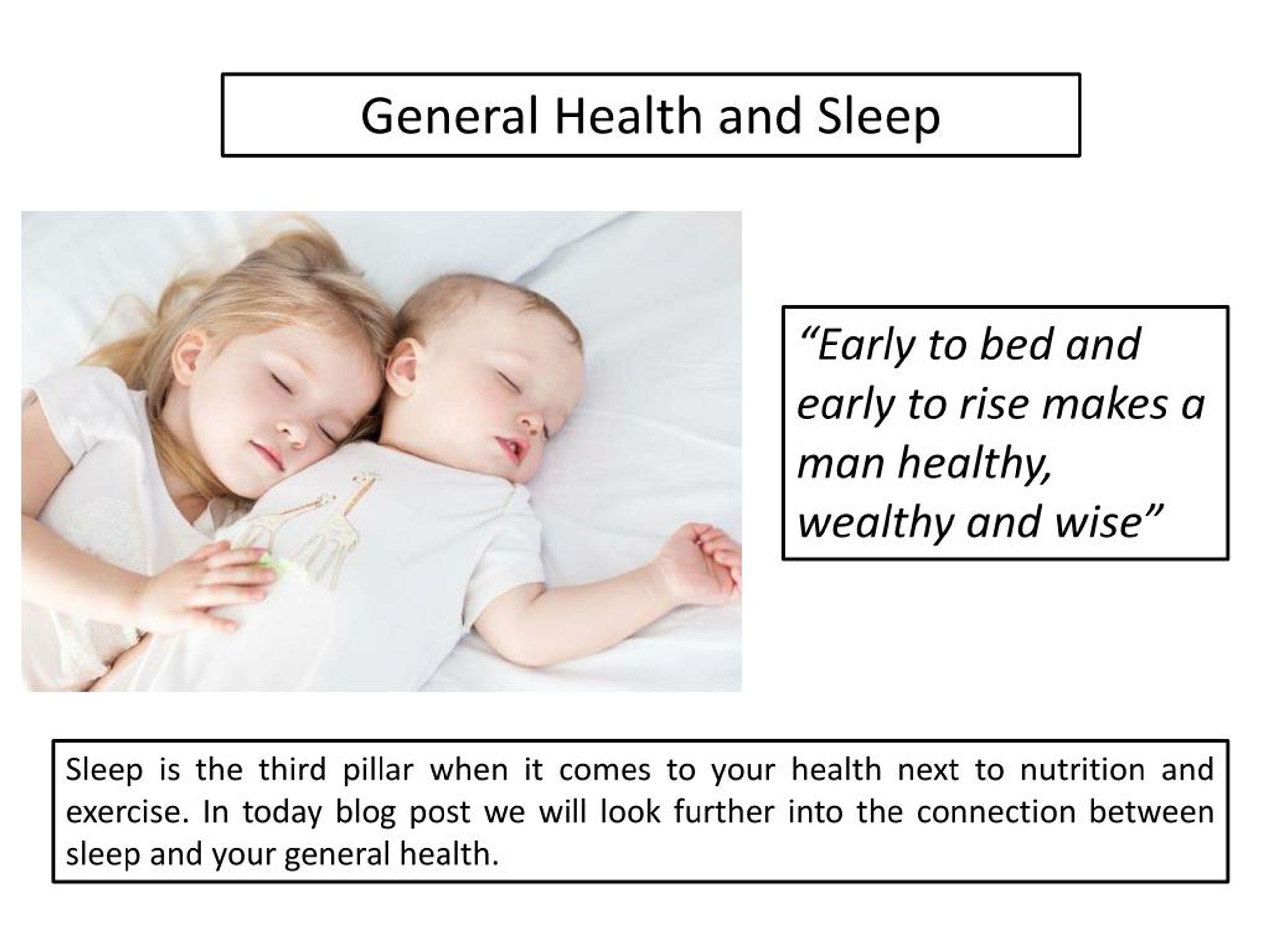 General Health and Sleep

“Early to bed and early to rise makes a man healthy, wealthy and wise”

Sleep is the third pillar when it comes to your health next to nutrition and exercise. In today blog post we will look further into the connection between sleep and your general health.